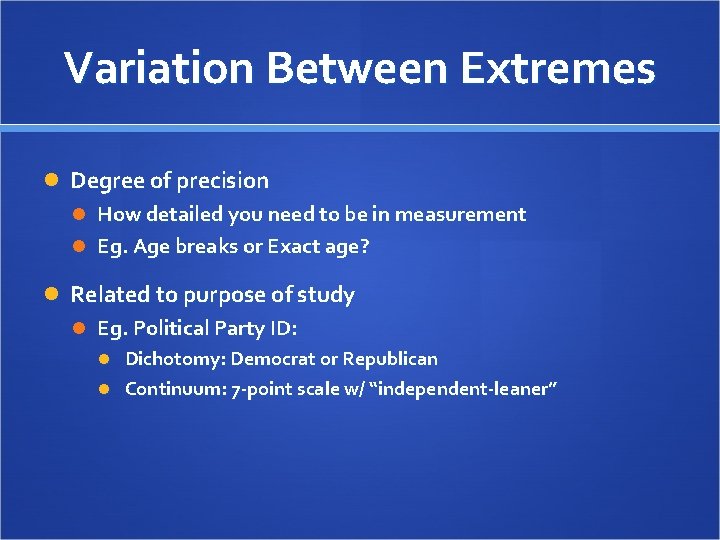 Variation Between Extremes

Degree of precision

How detailed you need to be in measurement

Eg. Age breaks or Exact age?

Related to purpose of study

Eg. Political Party ID:

Dichotomy: Democrat or Republican

Continuum: 7-point scale w/ "independent-leaner"